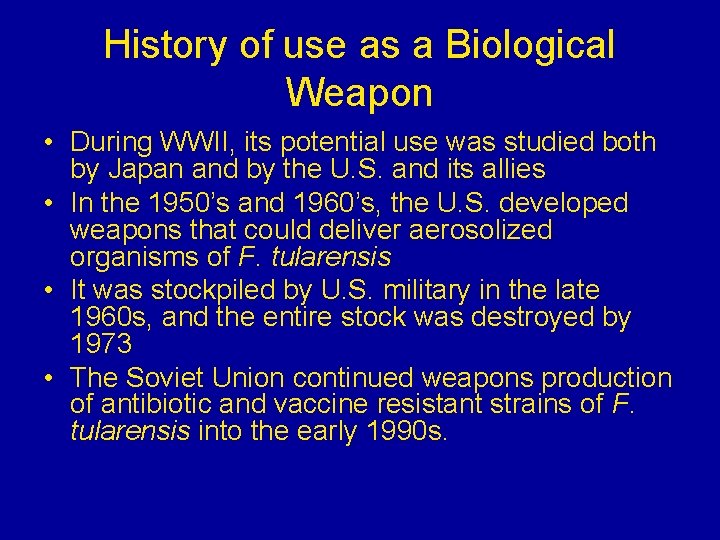 History of use as a Biological Weapon

• During WWII, its potential use was studied both by Japan and by the U.S. and its allies
• In the 1950's and 1960's, the U.S. developed weapons that could deliver aerosolized organisms of F. tularensis
• It was stockpiled by U.S. military in the late 1960s, and the entire stock was destroyed by 1973
• The Soviet Union continued weapons production of antibiotic and vaccine resistant strains of F. tularensis into the early 1990s.